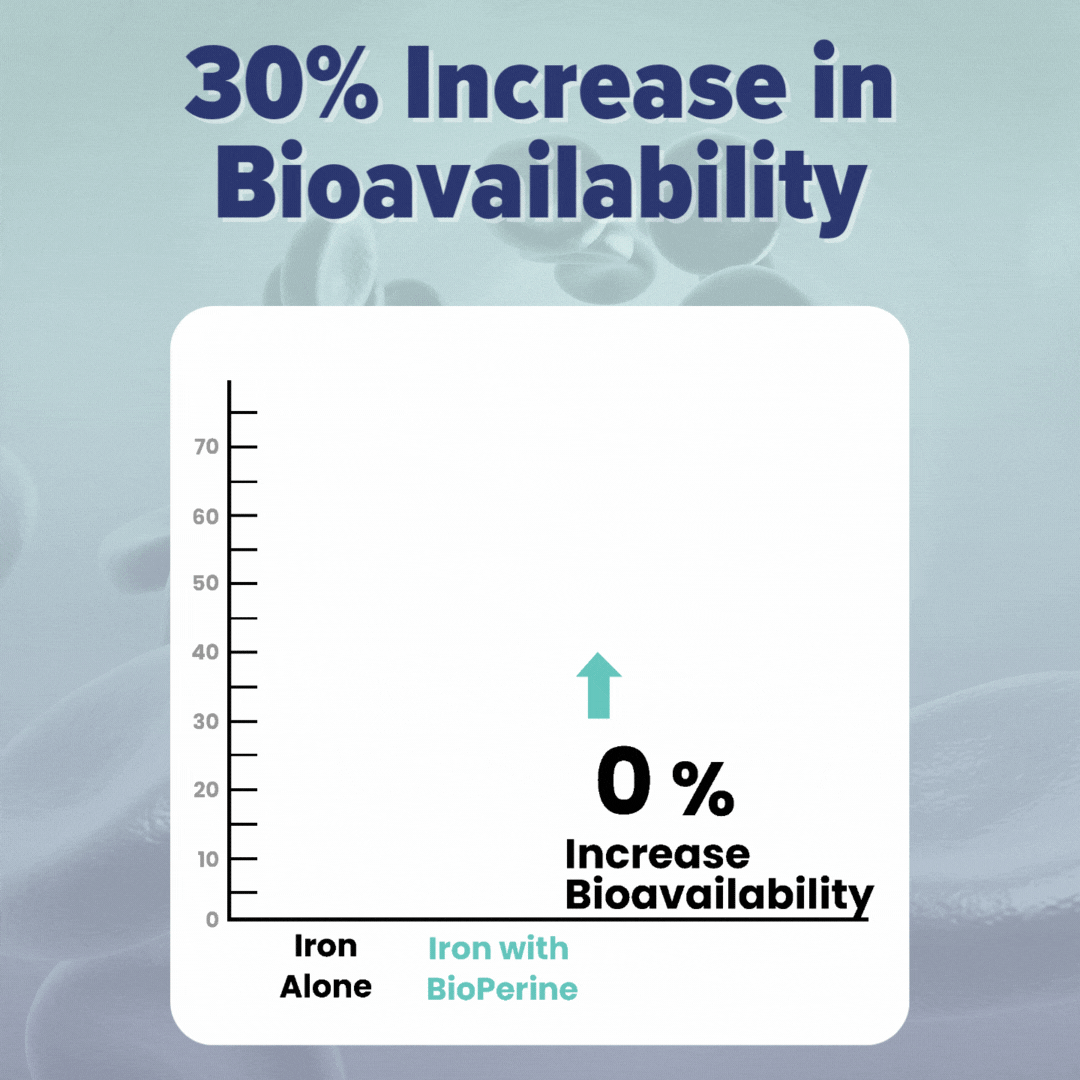 30% Increase in Bioavailability

70
60
50
40
30
20
10
0

0 %
Increase
Bioavailability

Iron Alone

Iron with BioPerine